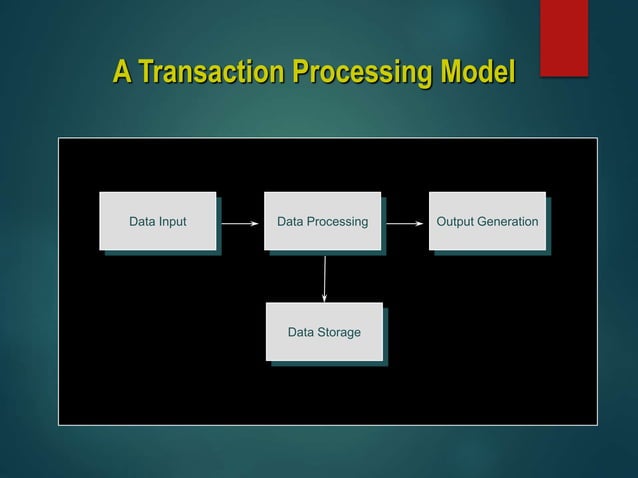 A Transaction Processing Model

Data Input

Data Processing

Output Generation

Data Storage